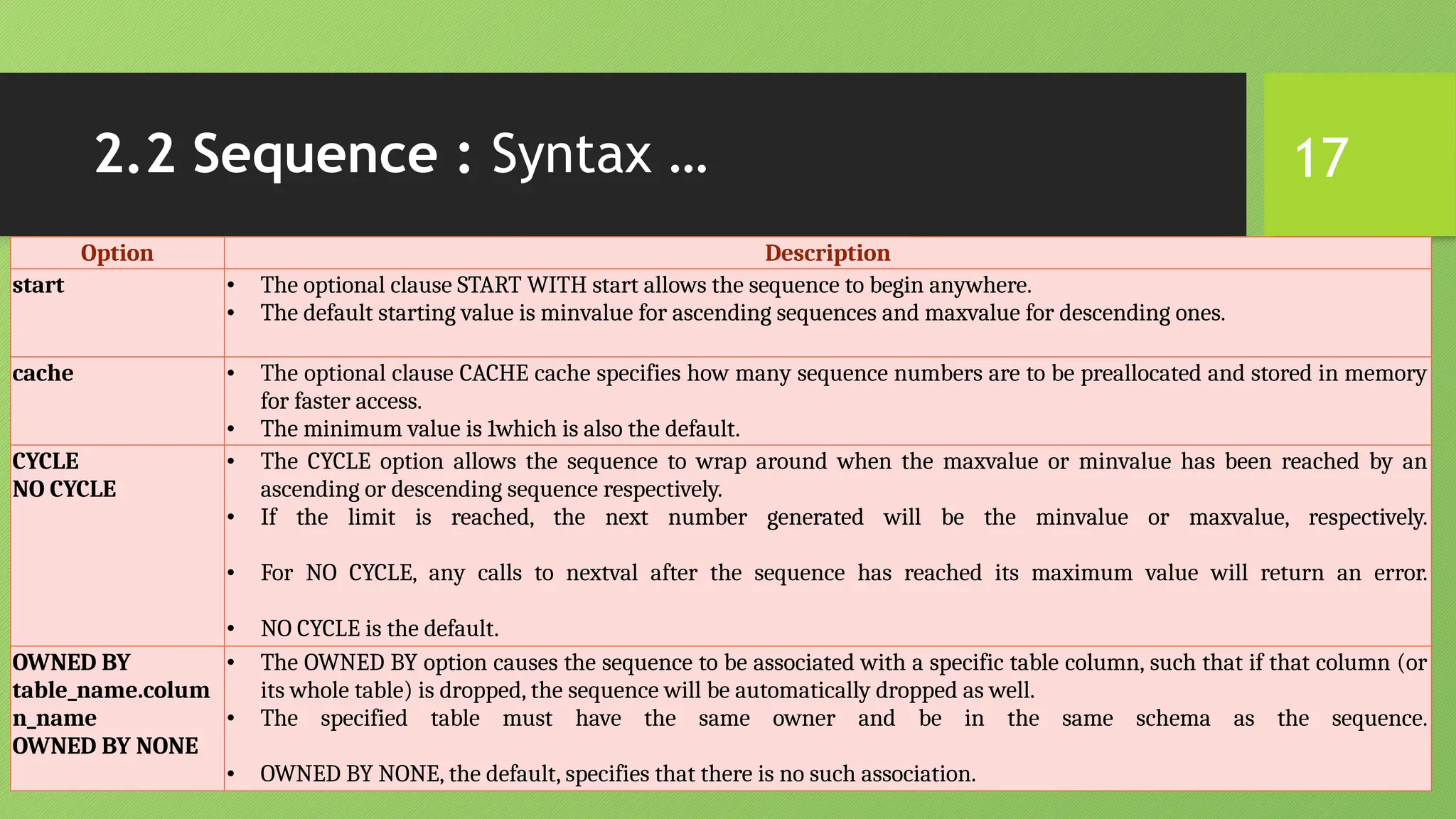 2.2 Sequence : Syntax …

17

| Option | Description |
|---|---|
| start | • The optional clause START WITH start allows the sequence to begin anywhere. • The default starting value is minvalue for ascending sequences and maxvalue for descending ones. |
| cache | • The optional clause CACHE cache specifies how many sequence numbers are to be preallocated and stored in memory for faster access. • The minimum value is 1which is also the default. |
| CYCLE NO CYCLE | • The CYCLE option allows the sequence to wrap around when the maxvalue or minvalue has been reached by an ascending or descending sequence respectively. • If the limit is reached, the next number generated will be the minvalue or maxvalue, respectively. • For NO CYCLE, any calls to nextval after the sequence has reached its maximum value will return an error. • NO CYCLE is the default. |
| OWNED BY table_name.column_name OWNED BY NONE | • The OWNED BY option causes the sequence to be associated with a specific table column, such that if that column (or its whole table) is dropped, the sequence will be automatically dropped as well. • The specified table must have the same owner and be in the same schema as the sequence. • OWNED BY NONE, the default, specifies that there is no such association. |